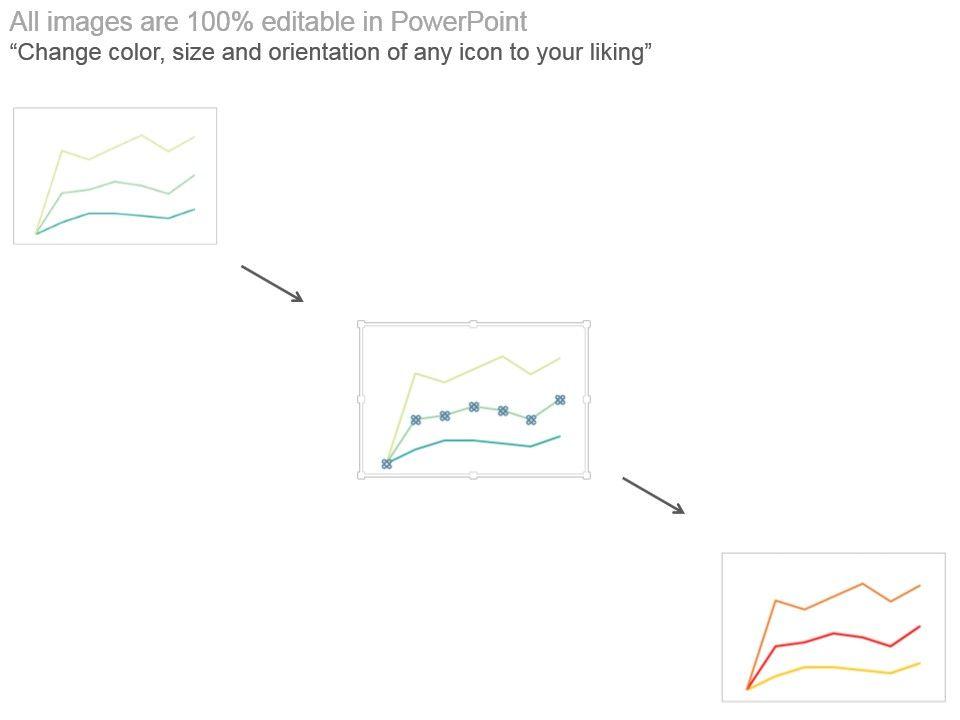 All images are 100% editable in PowerPoint
“Change color, size and orientation of any icon to your liking”